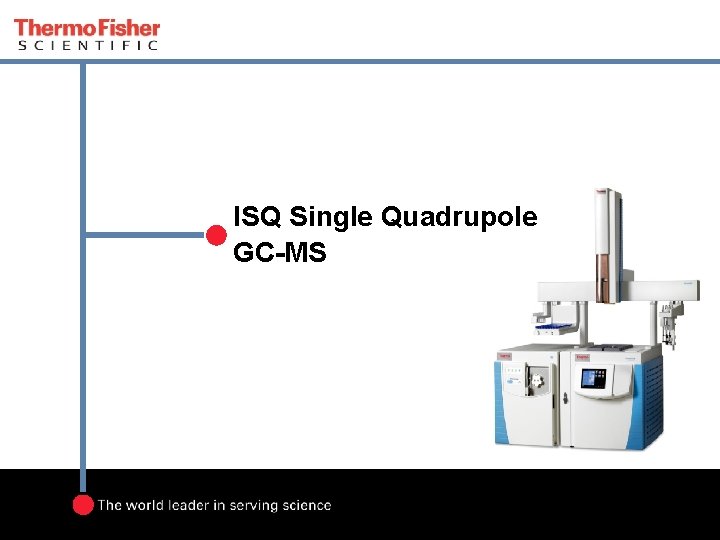 ThermoFisher
SCIENTIFIC

ISQ Single Quadrupole GC-MS

The world leader in serving science